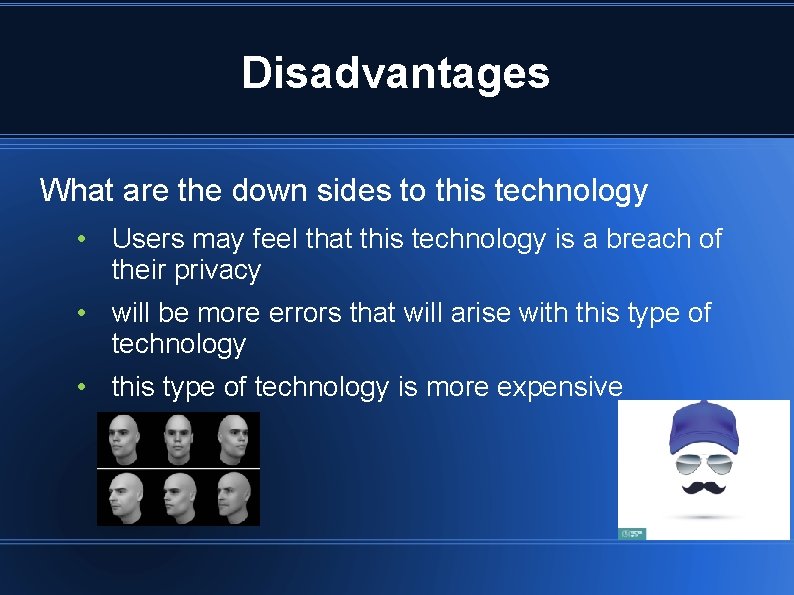 Disadvantages

What are the down sides to this technology

• Users may feel that this technology is a breach of their privacy
• will be more errors that will arise with this type of technology
• this type of technology is more expensive